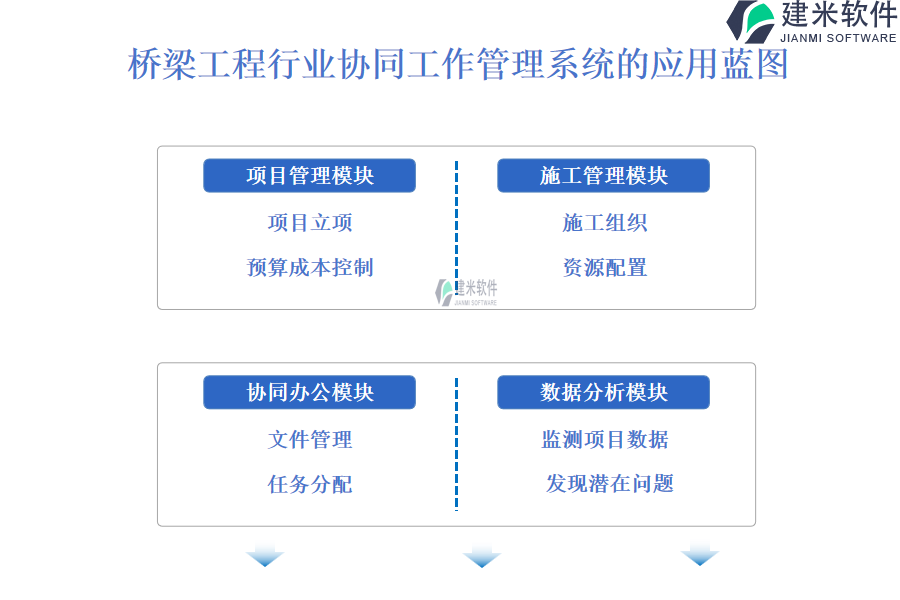 建米软件
JIANMI SOFTWARE

桥梁工程行业协同工作管理系统的应用蓝图

项目管理模块
项目立项
预算成本控制

施工管理模块
施工组织
资源配置

建米软件
JIANMI SOFTWARE

协同办公模块
文件管理
任务分配

数据分析模块
监测项目数据
发现潜在问题